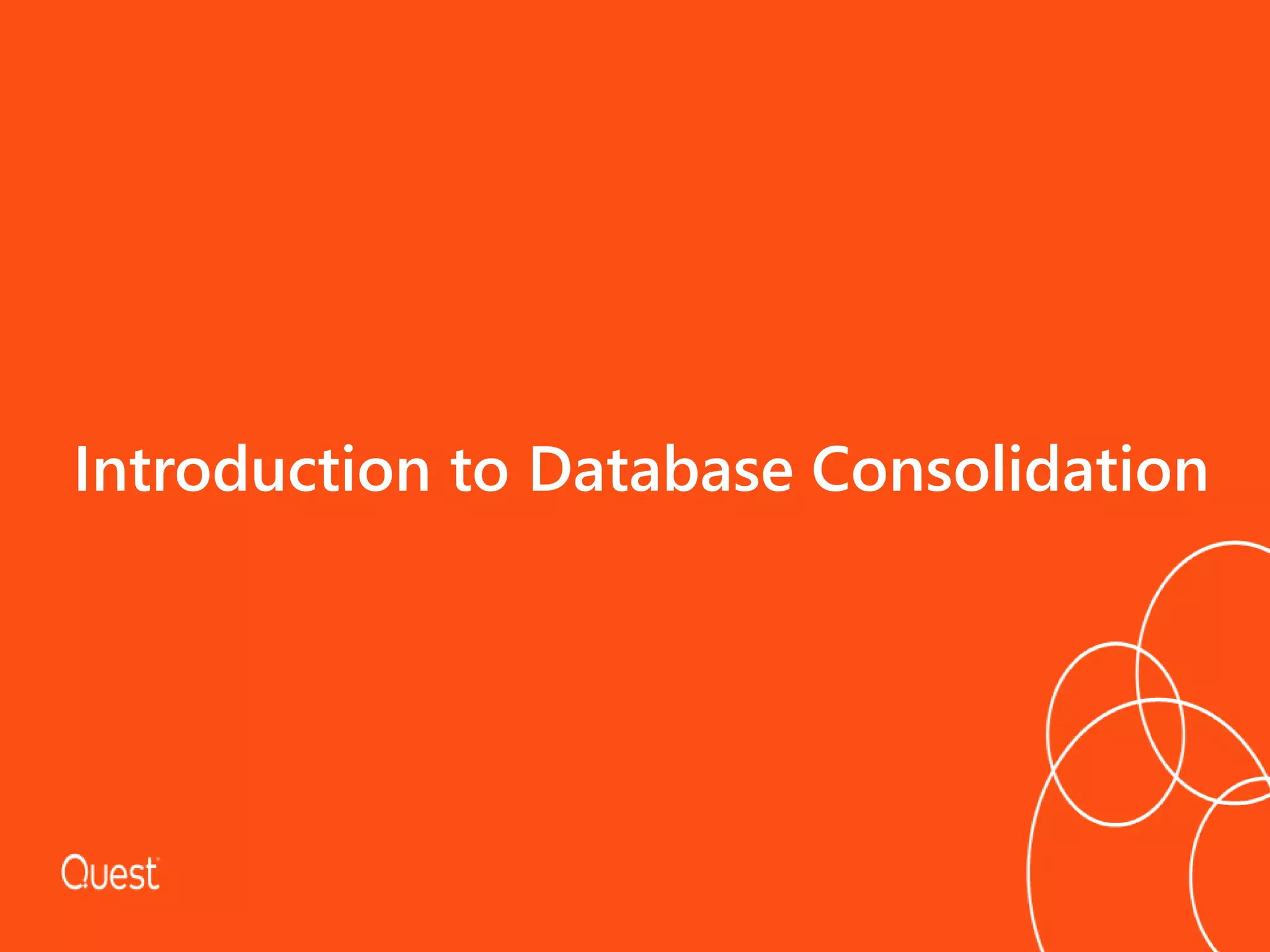 Introduction to Database Consolidation

Quest